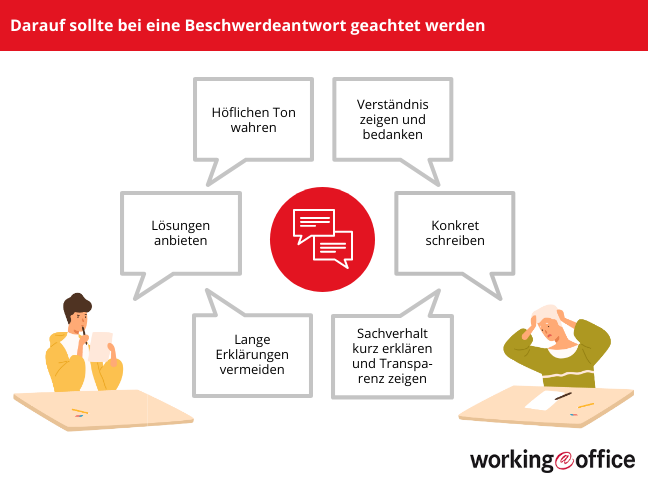 Darauf sollte bei eine Beschwerdeantwort geachtet werden

Höflichen Ton wahren

Verständnis zeigen und bedanken

Lösungen anbieten

Konkret schreiben

Lange Erklärungen vermeiden

Sachverhalt kurz erklären und Transparenz zeigen

working@office